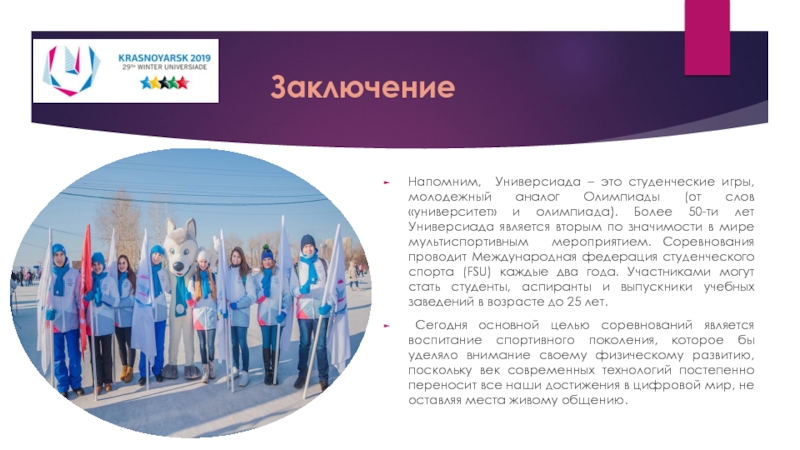 KRASNOYARSK 2019
29th WINTER UNIVERSIADE

Заключение

Напомним, Универсиада – это студенческие игры, молодежный аналог Олимпиады (от слов «университет» и олимпиада). Более 50-ти лет Универсиада является вторым по значимости в мире мультиспортивным мероприятием. Соревнования проводит Международная федерация студенческого спорта (FSU) каждые два года. Участниками могут стать студенты, аспиранты и выпускники учебных заведений в возрасте до 25 лет.

Сегодня основной целью соревнований является воспитание спортивного поколения, которое бы уделяло внимание своему физическому развитию, поскольку век современных технологий постепенно переносит все наши достижения в цифровой мир, не оставляя места живому общению.